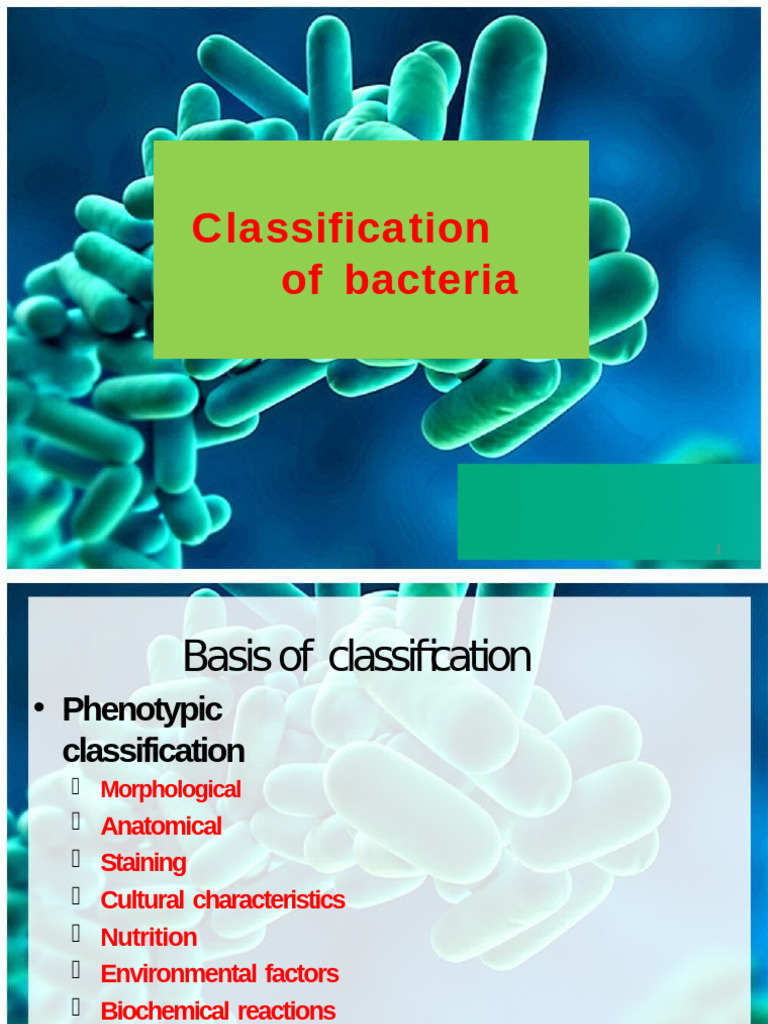 Classification of bacteria

1

Basis of classification

• Phenotypic classification
 Morphological
 Anatomical
 Staining
 Cultural characteristics
 Nutrition
 Environmental factors
 Biochemical reactions